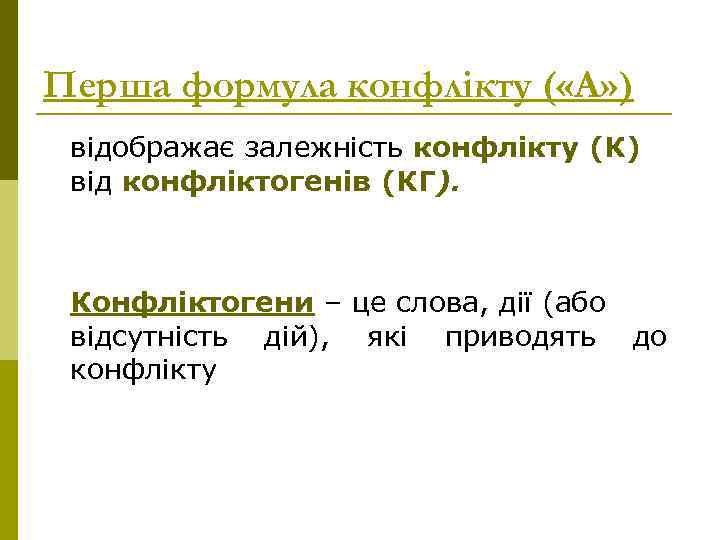 Перша формула конфлікту («А»)

відображає залежність конфлікту (К) від конфліктогенів (КГ).

Конфліктогени – це слова, дії (або відсутність дій), які приводять до конфлікту